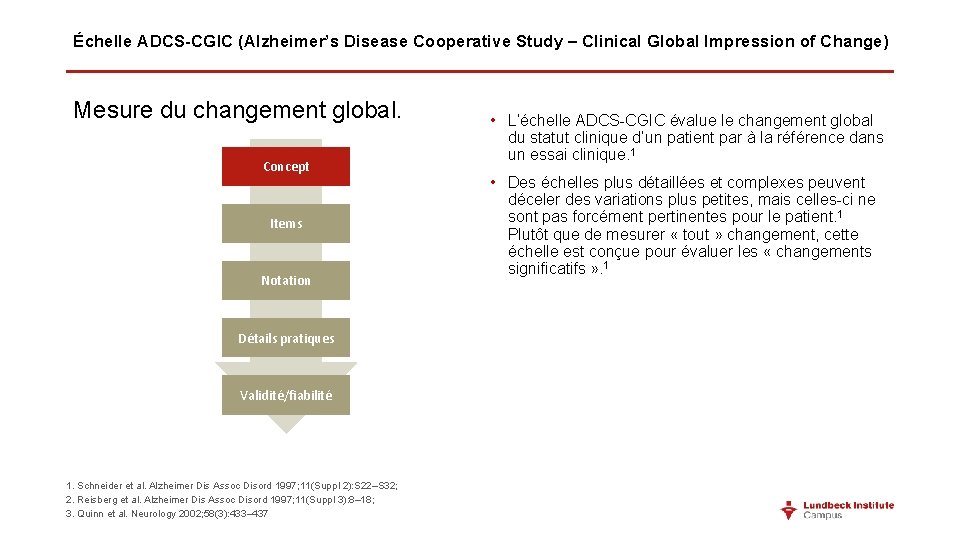 Échelle ADCS-CGIC (Alzheimer's Disease Cooperative Study – Clinical Global Impression of Change)

Mesure du changement global.

Concept

Items

Notation

Détails pratiques

Validité/fiabilité

• L'échelle ADCS-CGIC évalue le changement global du statut clinique d'un patient par à la référence dans un essai clinique.$^1$

• Des échelles plus détaillées et complexes peuvent déceler des variations plus petites, mais celles-ci ne sont pas forcément pertinentes pour le patient.$^1$ Plutôt que de mesurer « tout » changement, cette échelle est conçue pour évaluer les « changements significatifs ».$^1$

1. Schneider et al. Alzheimer Dis Assoc Disord 1997;11(Suppl 2):S22–S32;
2. Reisberg et al. Alzheimer Dis Assoc Disord 1997;11(Suppl 3):8–18;
3. Quinn et al. Neurology 2002;58(3):433–437

Lundbeck Institute
Campus